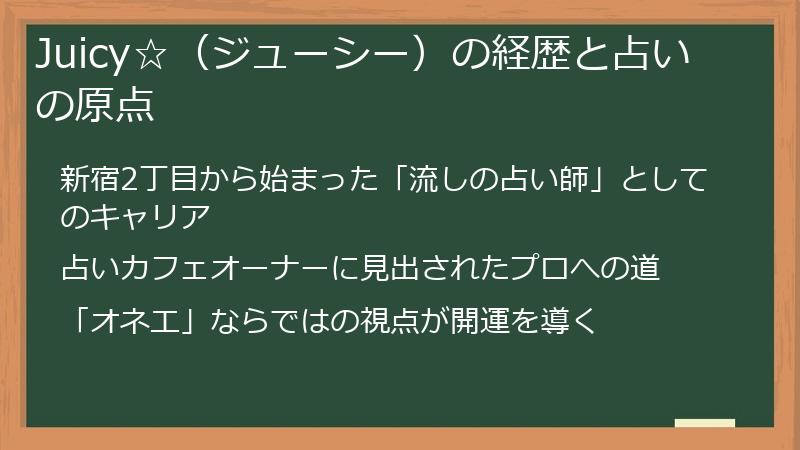 Juicy☆（ジューシー）の経歴と占いの原点

新宿2丁目から始まった「流しの占い師」としてのキャリア

占いカフェオーナーに見出されたプロへの道

「オネエ」ならではの視点が開運を導く